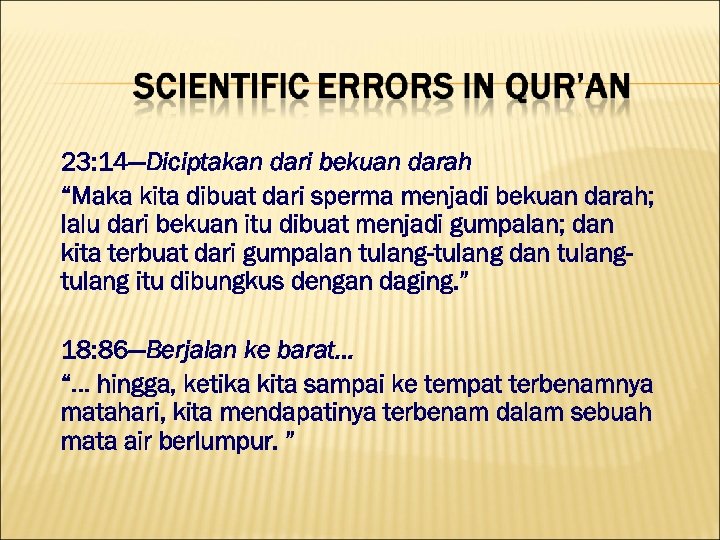 SCIENTIFIC ERRORS IN QUR'AN

23:14—Diciptakan dari bekuan darah

"Maka kita dibuat dari sperma menjadi bekuan darah; lalu dari bekuan itu dibuat menjadi gumpalan; dan kita terbuat dari gumpalan tulang-tulang dan tulang-tulang itu dibungkus dengan daging."

18:86—Berjalan ke barat...

"... hingga, ketika kita sampai ke tempat terbenamnya matahari, kita mendapatinya terbenam dalam sebuah mata air berlumpur. "